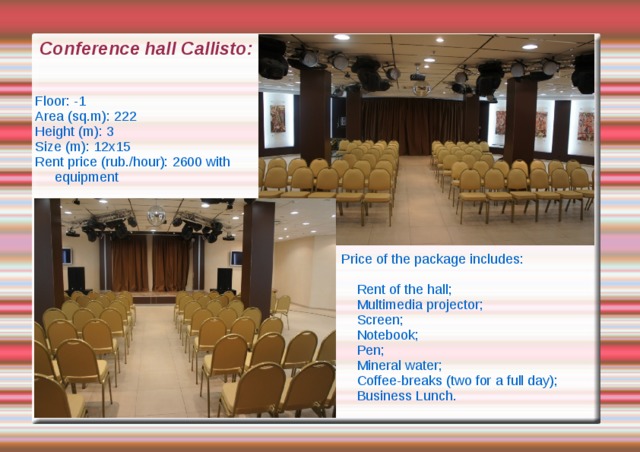 Conference hall Callisto:

Floor: -1
Area (sq.m): 222
Height (m): 3
Size (m): 12x15
Rent price (rub./hour): 2600 with equipment

Price of the package includes:

Rent of the hall;
Multimedia projector;
Screen;
Notebook;
Pen;
Mineral water;
Coffee-breaks (two for a full day);
Business Lunch.